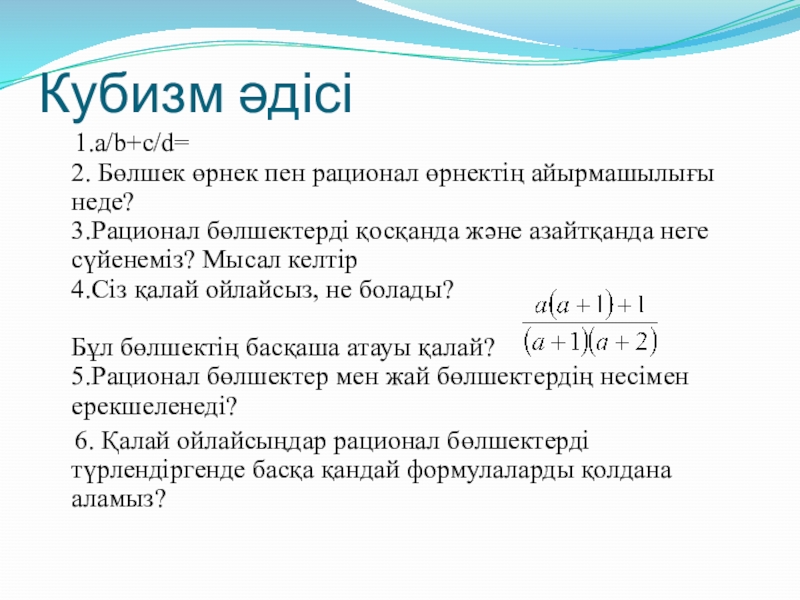 Кубизм әдісі

1.a/b+c/d=
2. Бөлшек өрнек пен рационал өрнектің айырмашылығы неде?
3.Рационал бөлшектерді қосқанда және азайтқанда неге сүйенеміз? Мысал келтір
4.Сіз қалай ойлайсыз, не болады? $\frac{a(a+1)+1}{(a+1)(a+2)}$

Бұл бөлшектің басқаша атауы қалай?
5.Рационал бөлшектер мен жай бөлшектердің несімен ерекшеленеді?

6. Қалай ойлайсыңдар рационал бөлшектерді түрлендіргенде басқа қандай формулаларды қолдана аламыз?